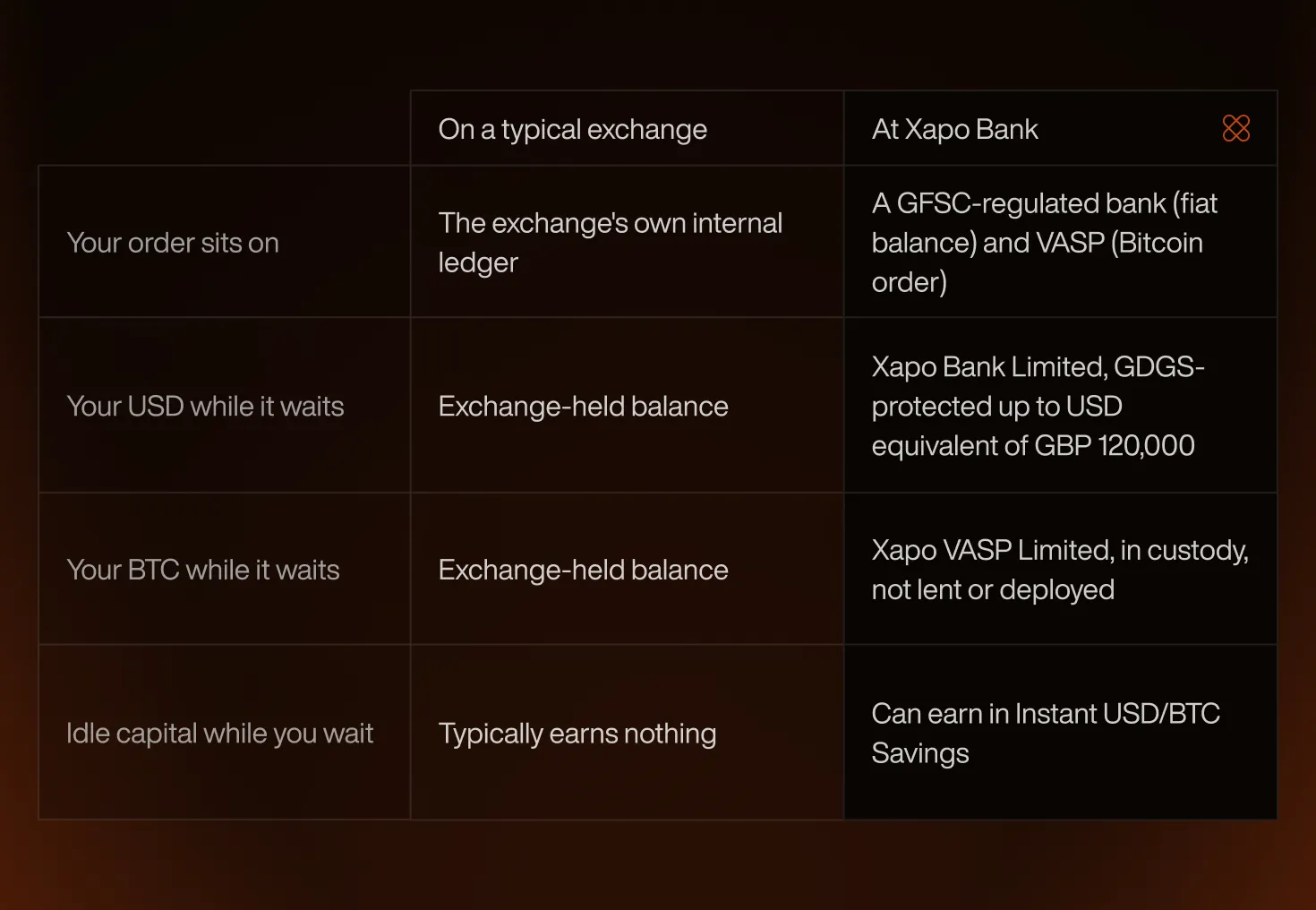 | | On a typical exchange | At Xapo Bank |
|---|---|---|
| Your order sits on | The exchange's own internal ledger | A GFSC-regulated bank (fiat balance) and VASP (Bitcoin order) |
| Your USD while it waits | Exchange-held balance | Xapo Bank Limited, GDGS-protected up to USD equivalent of GBP 120,000 |
| Your BTC while it waits | Exchange-held balance | Xapo VASP Limited, in custody, not lent or deployed |
| Idle capital while you wait | Typically earns nothing | Can earn in Instant USD/BTC Savings |